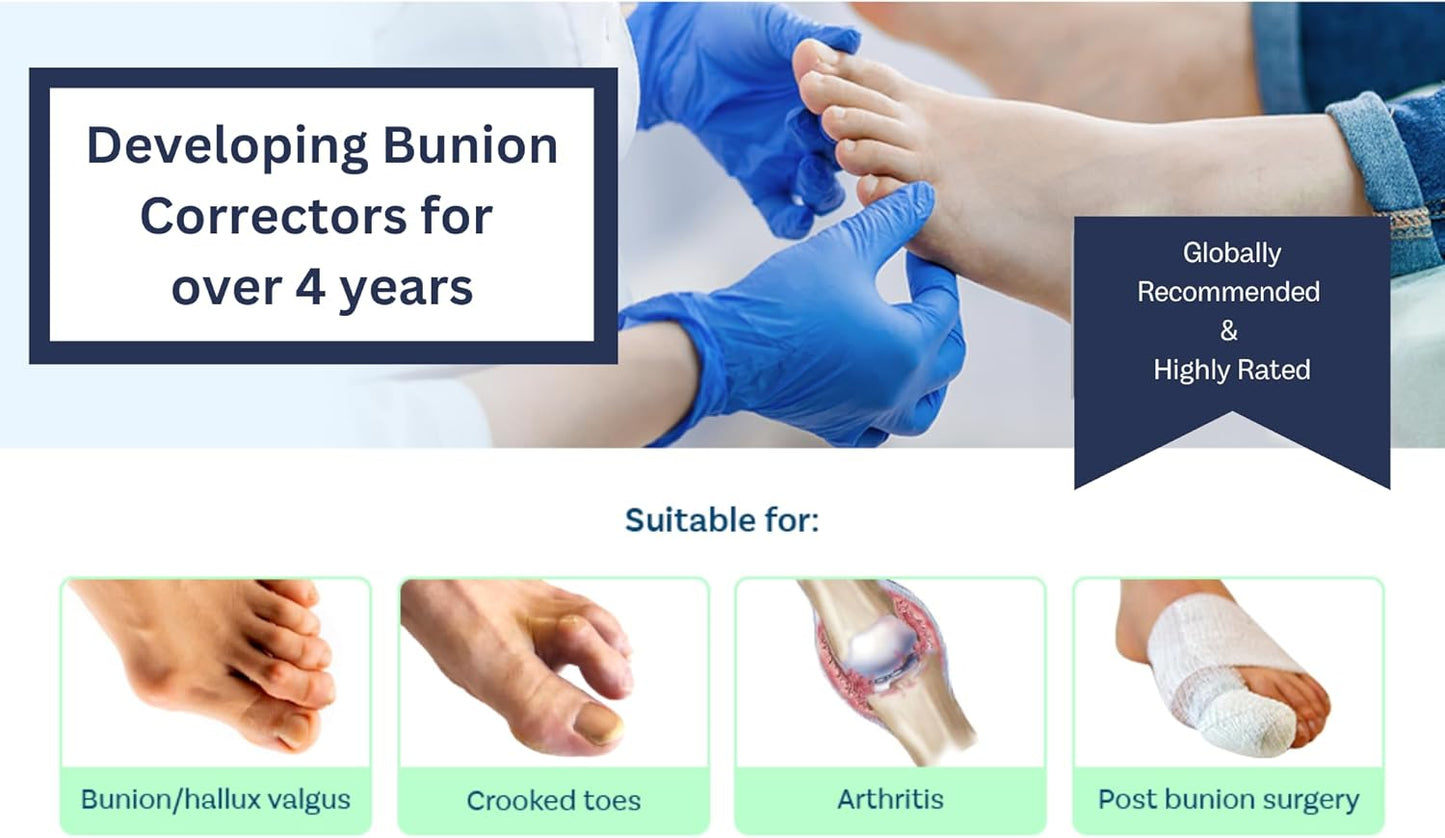 Developing Bunion Correctors for over 4 years

Globally Recommended & Highly Rated

Suitable for:

Bunion/hallux valgus

Crooked toes

Arthritis

Post bunion surgery